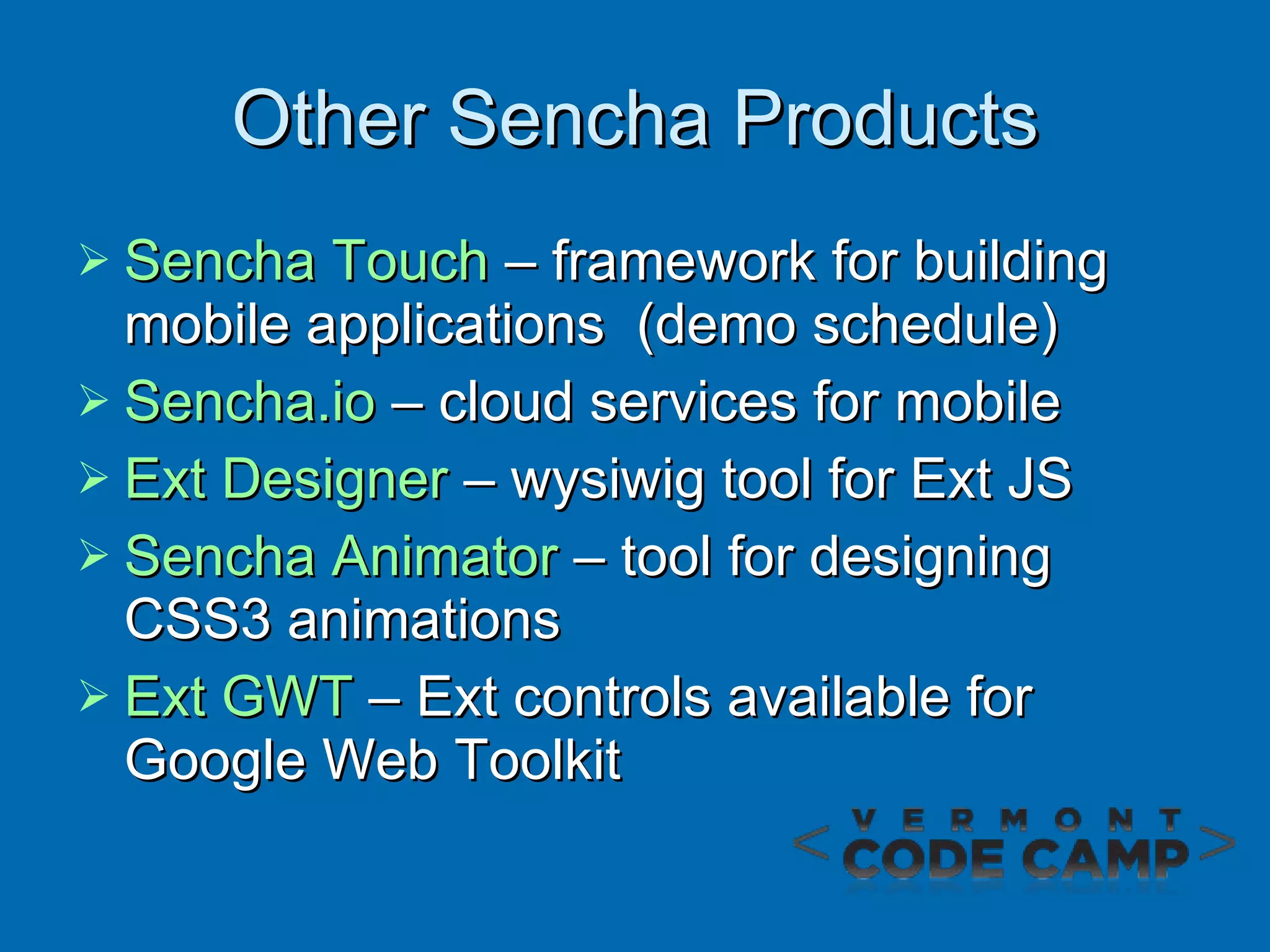 Other Sencha Products

➢ Sencha Touch – framework for building mobile applications (demo schedule)
➢ Sencha.io – cloud services for mobile
➢ Ext Designer – wysiwig tool for Ext JS
➢ Sencha Animator – tool for designing CSS3 animations
➢ Ext GWT – Ext controls available for Google Web Toolkit

< VERMONT CODE CAMP >